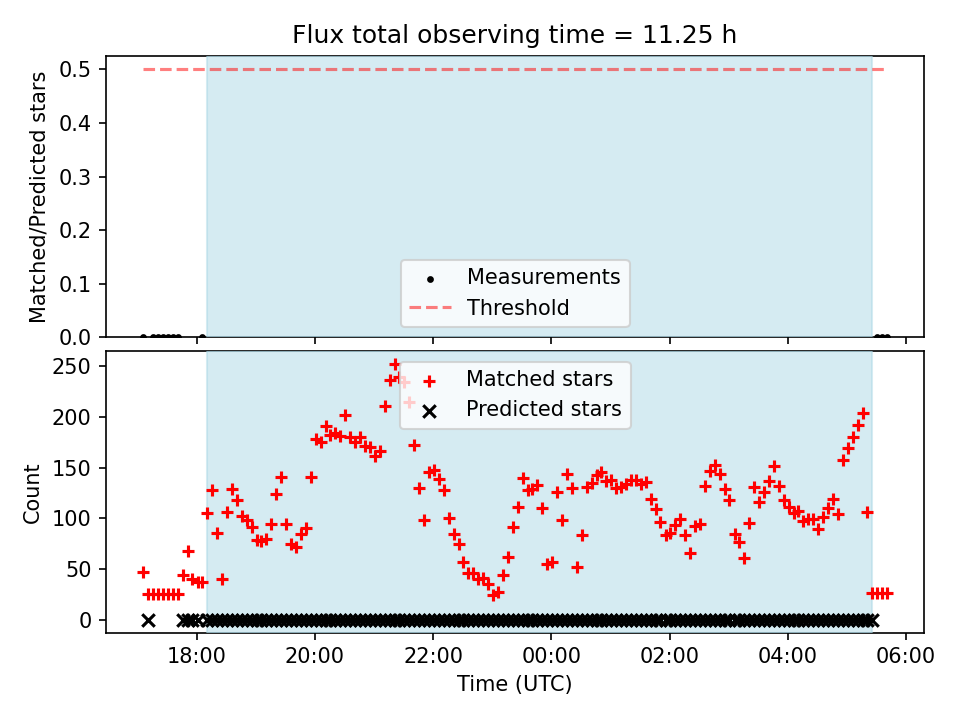 Flux total observing time = 11.25 h

Matched/Predicted stars

0.5
0.4
0.3
0.2
0.1
0.0

Measurements
Threshold

Count

250
200
150
100
50
0

Matched stars
Predicted stars

18:00
20:00
22:00
00:00
02:00
04:00
06:00

Time (UTC)